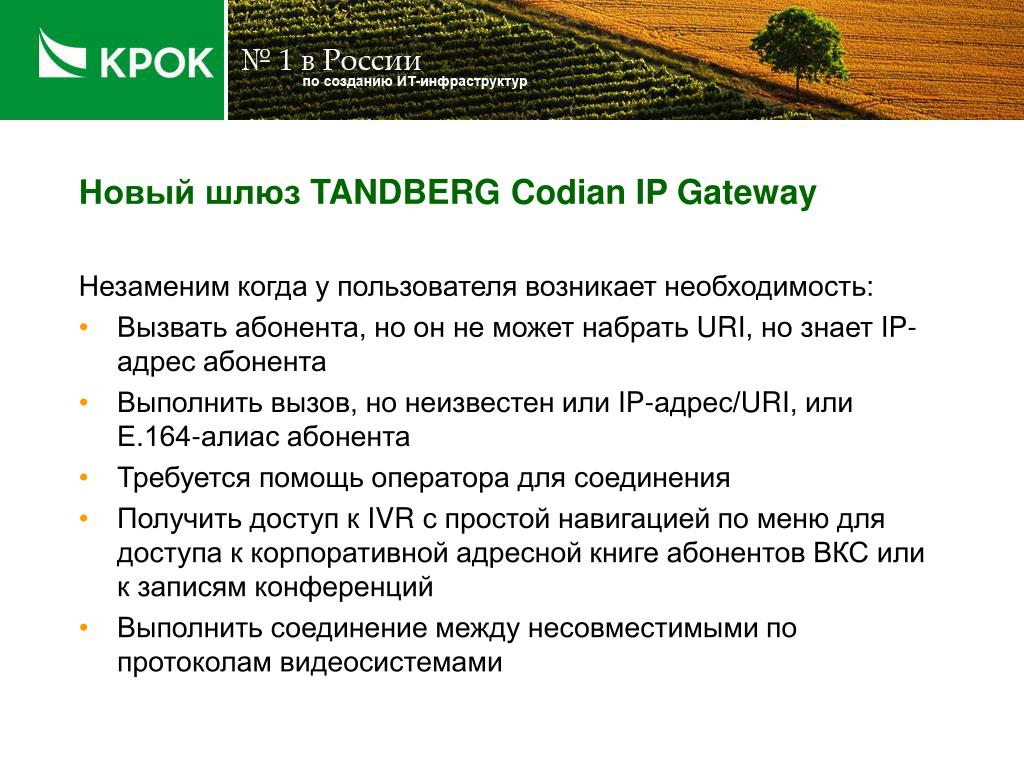 КРОК

№ 1 в России
по созданию ИТ-инфраструктур

Новый шлюз TANDBERG Codian IP Gateway

Незаменим когда у пользователя возникает необходимость:

• Вызвать абонента, но он не может набрать URI, но знает IP-адрес абонента
• Выполнить вызов, но неизвестен или IP-адрес/URI, или E.164-алиас абонента
• Требуется помощь оператора для соединения
• Получить доступ к IVR с простой навигацией по меню для доступа к корпоративной адресной книге абонентов ВКС или к записям конференций
• Выполнить соединение между несовместимыми по протоколам видеосистемами